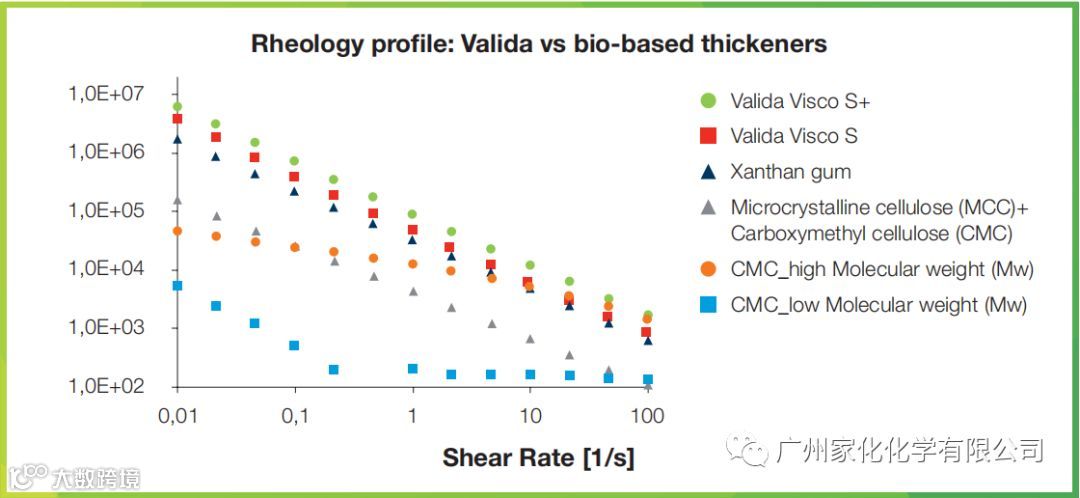 Rheology profile: Valida vs bio-based thickeners

1,0E+07
1,0E+06
1,0E+05
1,0E+04
1,0E+03
1,0E+02

0,01
0,1
1
10
100

Shear Rate [1/s]

Valida Visco S+
Valida Visco S
Xanthan gum
Microcrystalline cellulose (MCC)+ Carboxymethyl cellulose (CMC)
CMC_high Molecular weight (Mw)
CMC_low Molecular weight (Mw)

广州家化化学有限公司

大数跨境